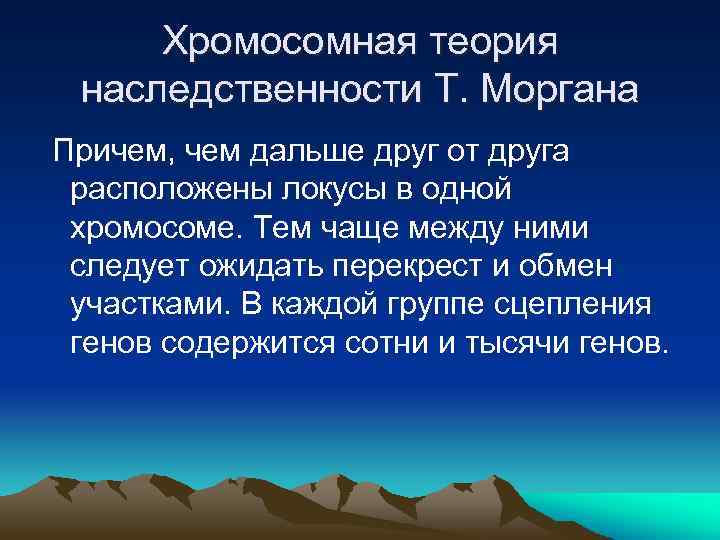 Хромосомная теория наследственности Т. Моргана

Причем, чем дальше друг от друга расположены локусы в одной хромосоме. Тем чаще между ними следует ожидать перекрест и обмен участками. В каждой группе сцепления генов содержится сотни и тысячи генов.